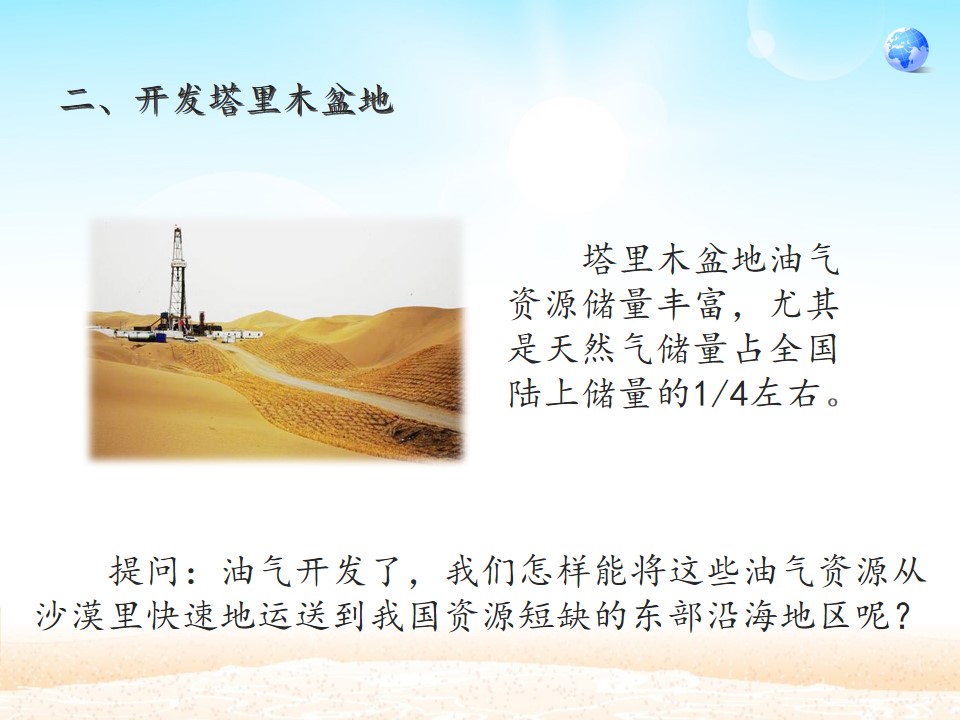 二、开发塔里木盆地

塔里木盆地油气资源储量丰富，尤其是天然气储量占全国陆上储量的1/4左右。

提问：油气开发了，我们怎样能将这些油气资源从沙漠里快速地运送到我国资源短缺的东部沿海地区呢？